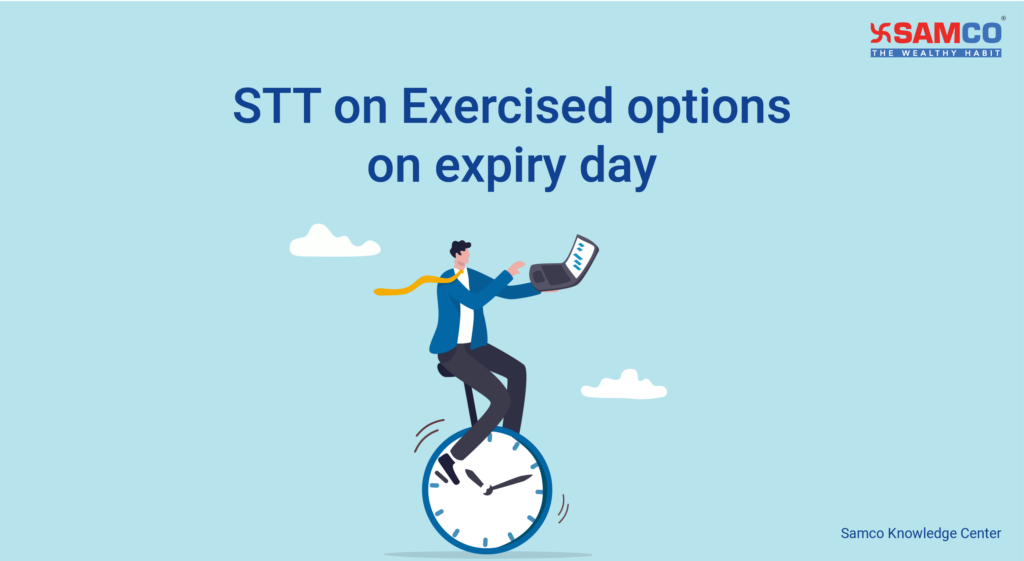 SAMCO®
THE WEALTHY HABIT

STT on Exercised options on expiry day

Samco Knowledge Center